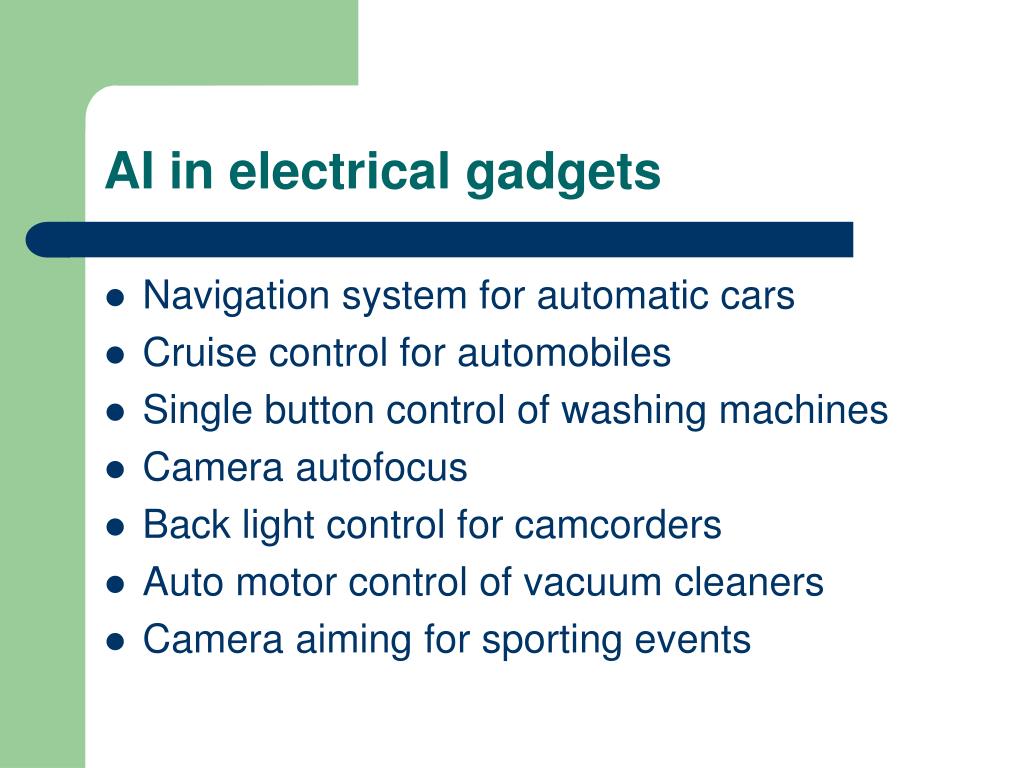 AI in electrical gadgets

- Navigation system for automatic cars
- Cruise control for automobiles
- Single button control of washing machines
- Camera autofocus
- Back light control for camcorders
- Auto motor control of vacuum cleaners
- Camera aiming for sporting events